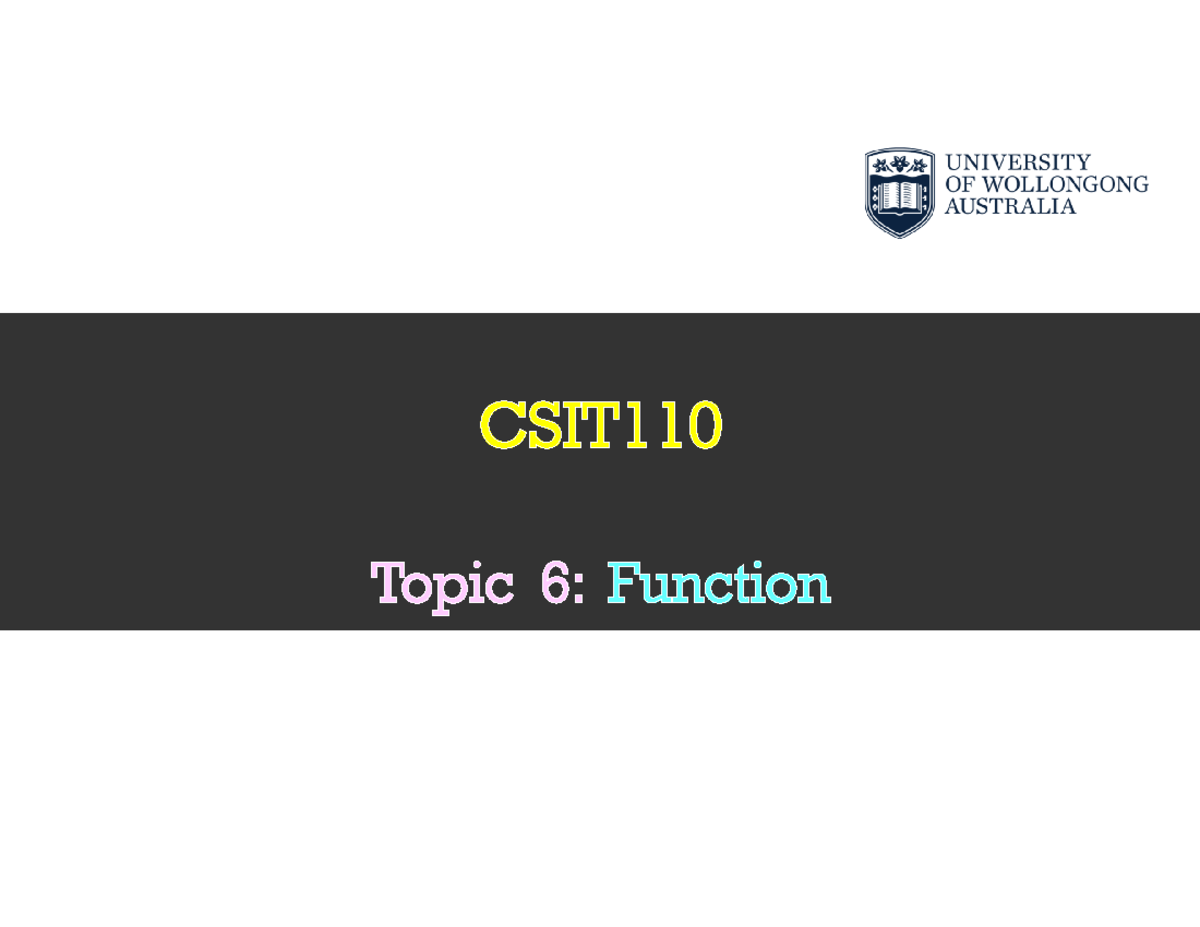 UNIVERSITY
OF WOLLONGONG
AUSTRALIA

CSIT110

Topic 6: Function